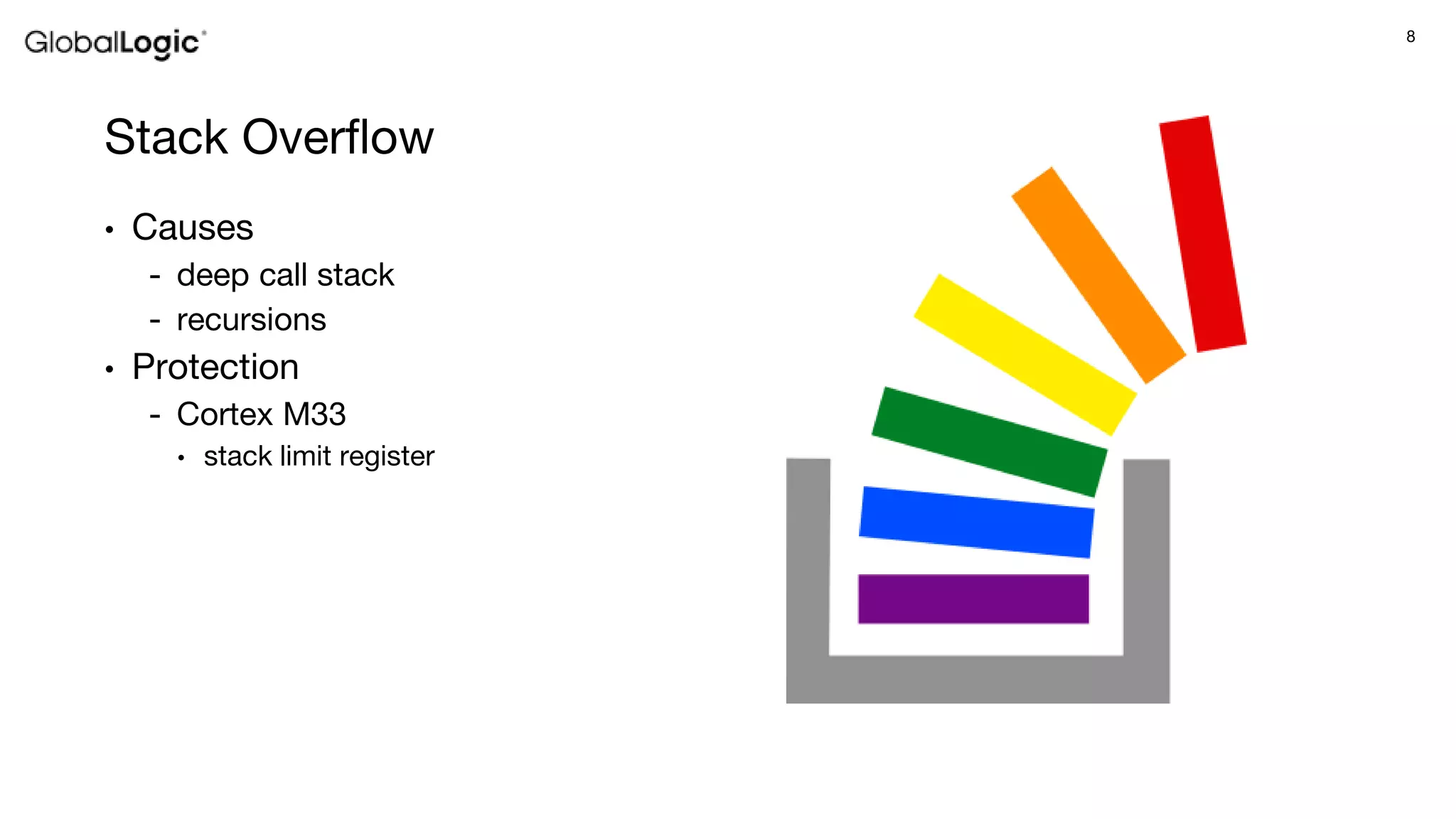 GlobalLogic

8

Stack Overflow

• Causes
  - deep call stack
  - recursions
• Protection
  - Cortex M33
    • stack limit register